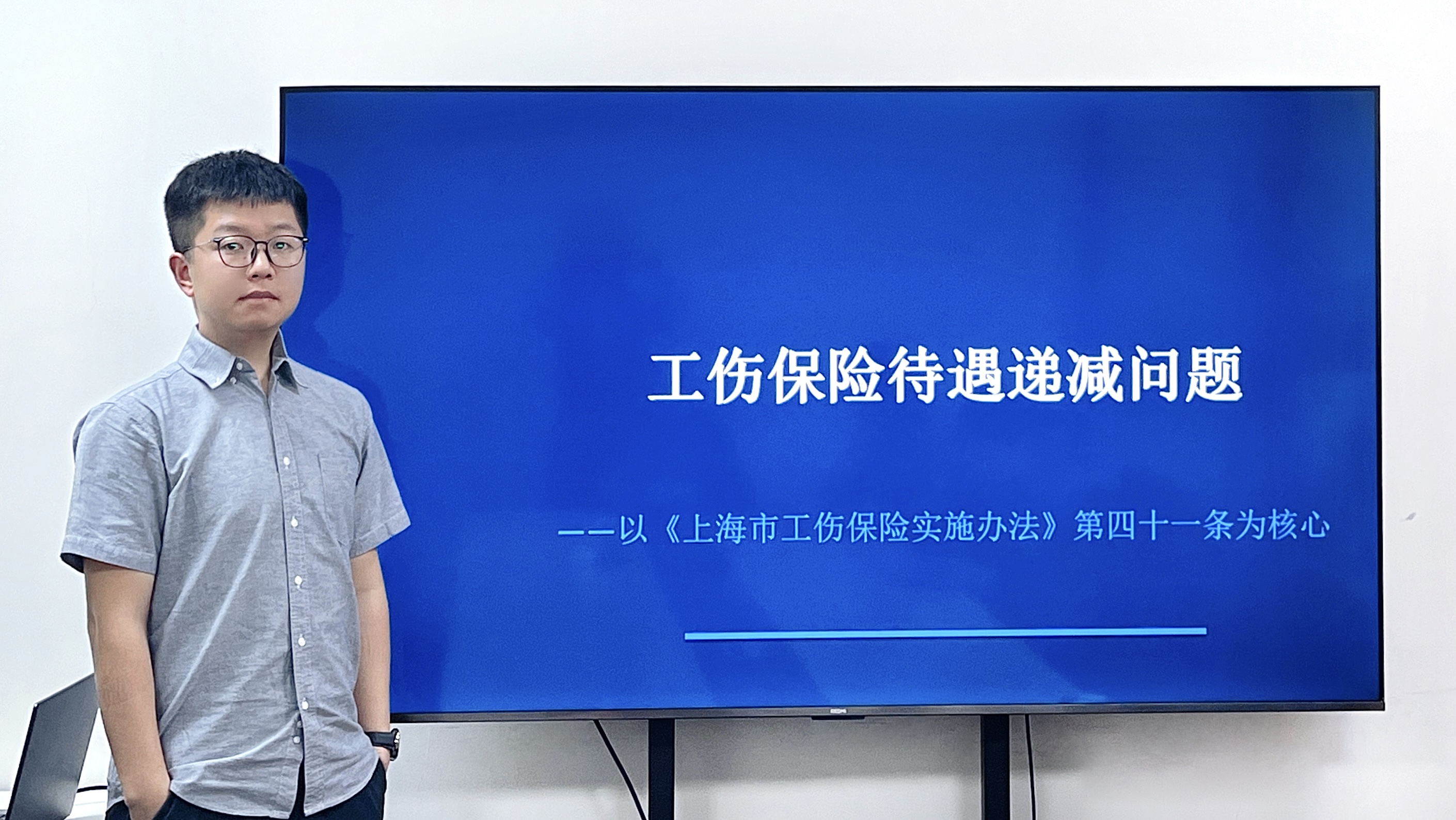 工伤保险待遇递减问题

——以《上海市工伤保险实施办法》第四十一条为核心